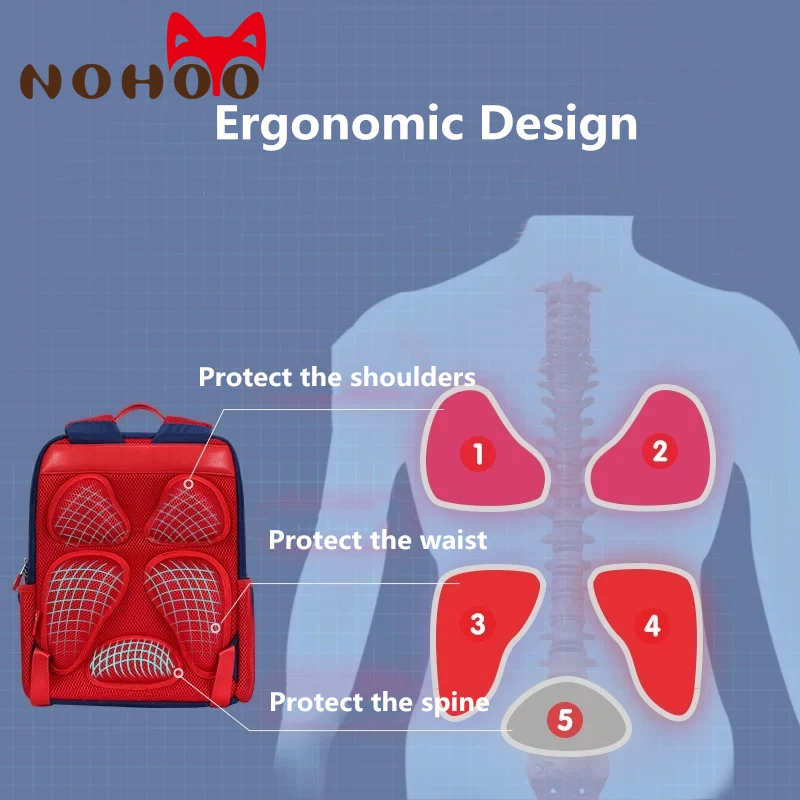 NOHOO

Ergonomic Design

Protect the shoulders

1

2

Protect the waist

3

4

Protect the spine

5